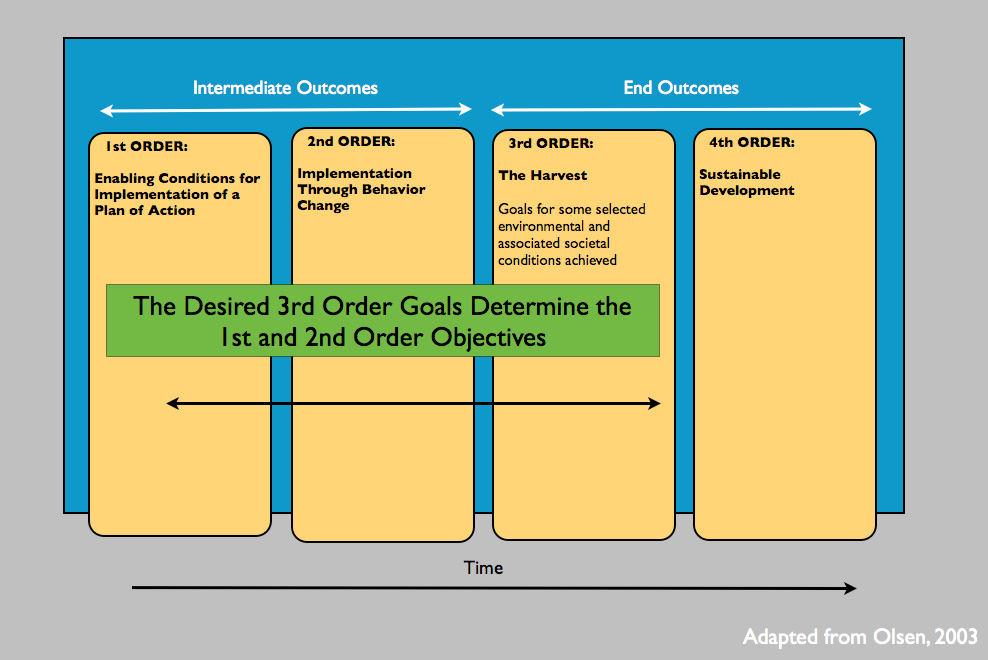 Intermediate Outcomes

End Outcomes

1st ORDER:

Enabling Conditions for Implementation of a Plan of Action

2nd ORDER:

Implementation Through Behavior Change

3rd ORDER:

The Harvest

Goals for some selected environmental and associated societal conditions achieved

4th ORDER:

Sustainable Development

The Desired 3rd Order Goals Determine the 1st and 2nd Order Objectives

Time

Adapted from Olsen, 2003